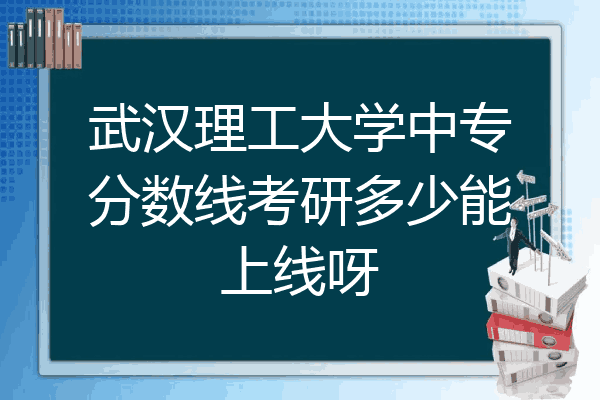 武汉理工大学中专分数线考研多少能上线呀